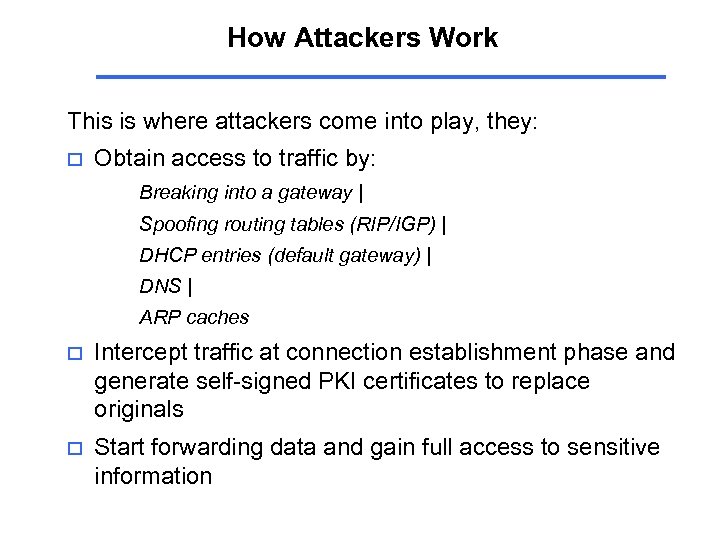 How Attackers Work

This is where attackers come into play, they:

□ Obtain access to traffic by:

Breaking into a gateway |

Spoofing routing tables (RIP/IGP) |

DHCP entries (default gateway) |

DNS |

ARP caches

□ Intercept traffic at connection establishment phase and generate self-signed PKI certificates to replace originals

□ Start forwarding data and gain full access to sensitive information